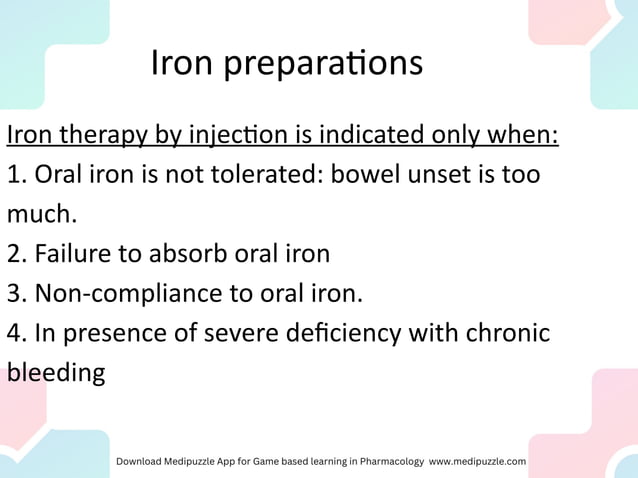 Iron preparations

Iron therapy by injection is indicated only when:
1. Oral iron is not tolerated: bowel unset is too much.
2. Failure to absorb oral iron
3. Non-compliance to oral iron.
4. In presence of severe deficiency with chronic bleeding

Download Medipuzzle App for Game based learning in Pharmacology www.medipuzzle.com